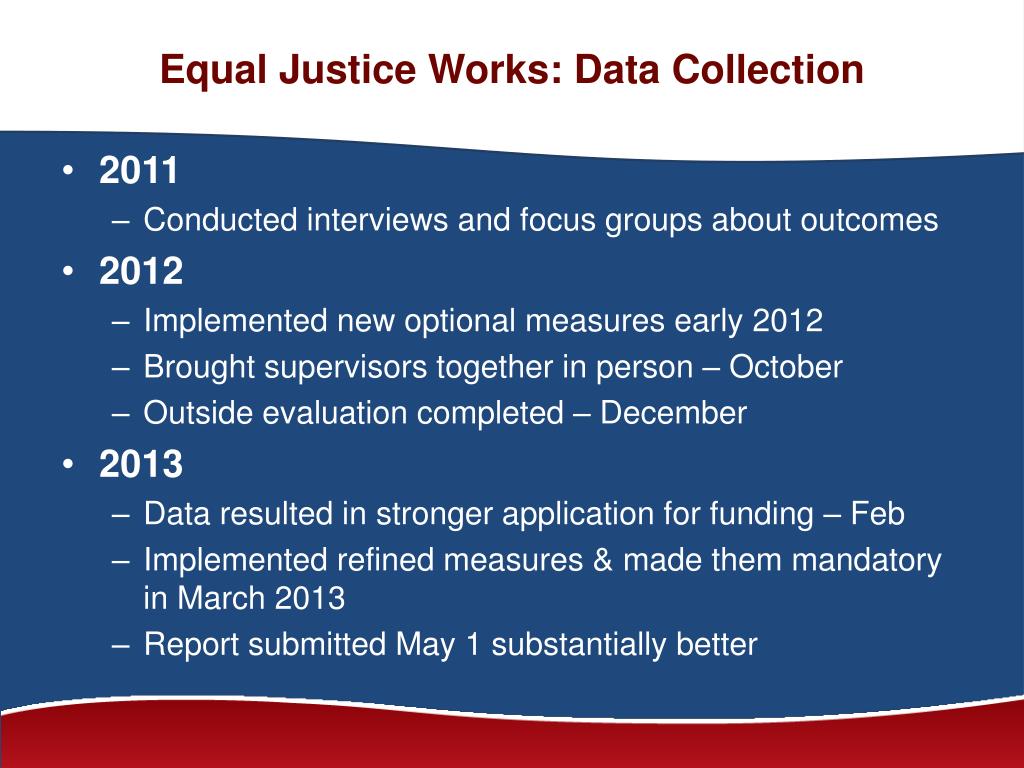 Equal Justice Works: Data Collection

• 2011
– Conducted interviews and focus groups about outcomes
• 2012
– Implemented new optional measures early 2012
– Brought supervisors together in person – October
– Outside evaluation completed – December
• 2013
– Data resulted in stronger application for funding – Feb
– Implemented refined measures & made them mandatory in March 2013
– Report submitted May 1 substantially better